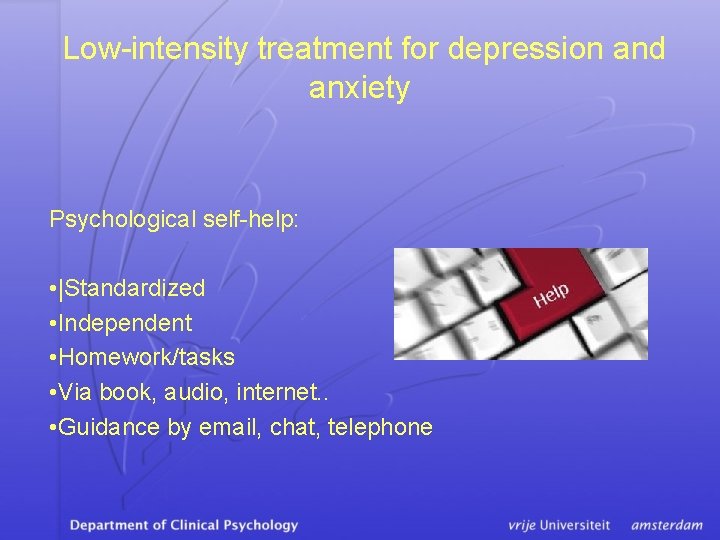 Low-intensity treatment for depression and anxiety

Psychological self-help:

•|Standardized
•Independent
•Homework/tasks
•Via book, audio, internet..
•Guidance by email, chat, telephone

Help

Department of Clinical Psychology

vrije Universiteit amsterdam